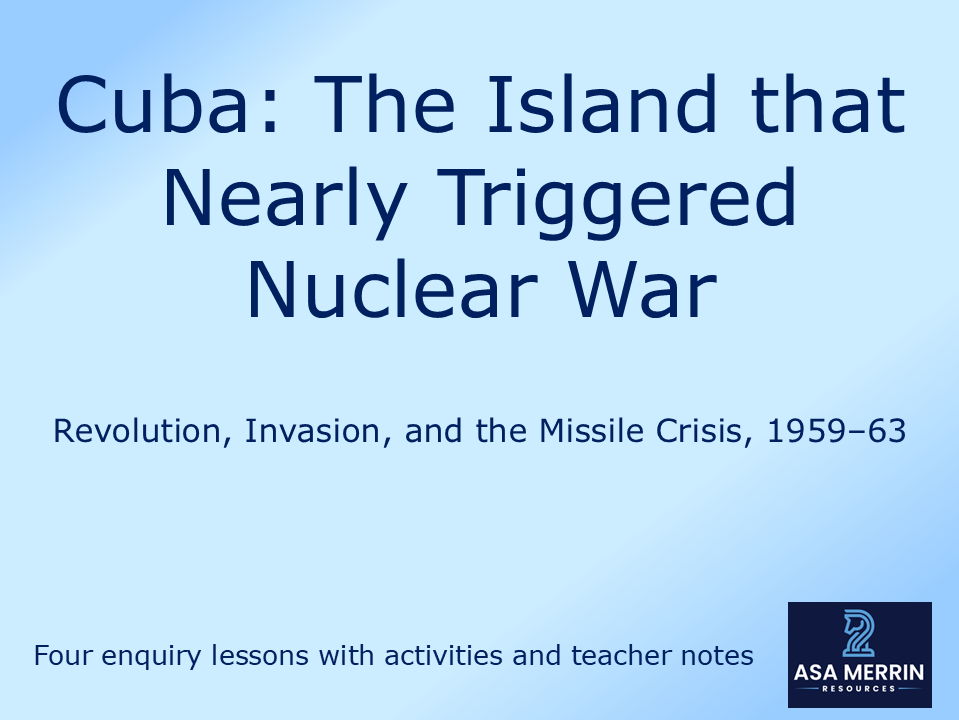 Cuba: The Island that Nearly Triggered Nuclear War

Revolution, Invasion, and the Missile Crisis, 1959–63

Four enquiry lessons with activities and teacher notes

ASA MERRIN
RESOURCES